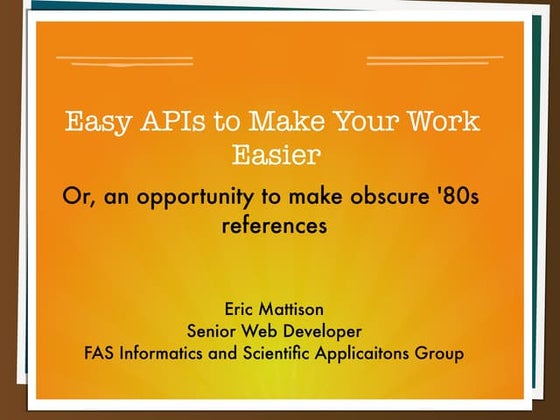 Easy APIs to Make Your Work Easier

Or, an opportunity to make obscure '80s references

Eric Mattison
Senior Web Developer
FAS Informatics and Scientific Applicaitons Group